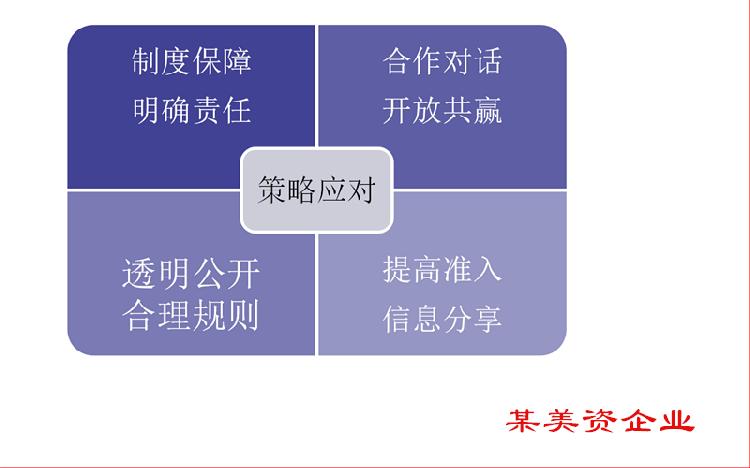 制度保障
明确责任

合作对话
开放共赢

策略应对

透明公开
合理规则

提高准入
信息分享

某美资企业